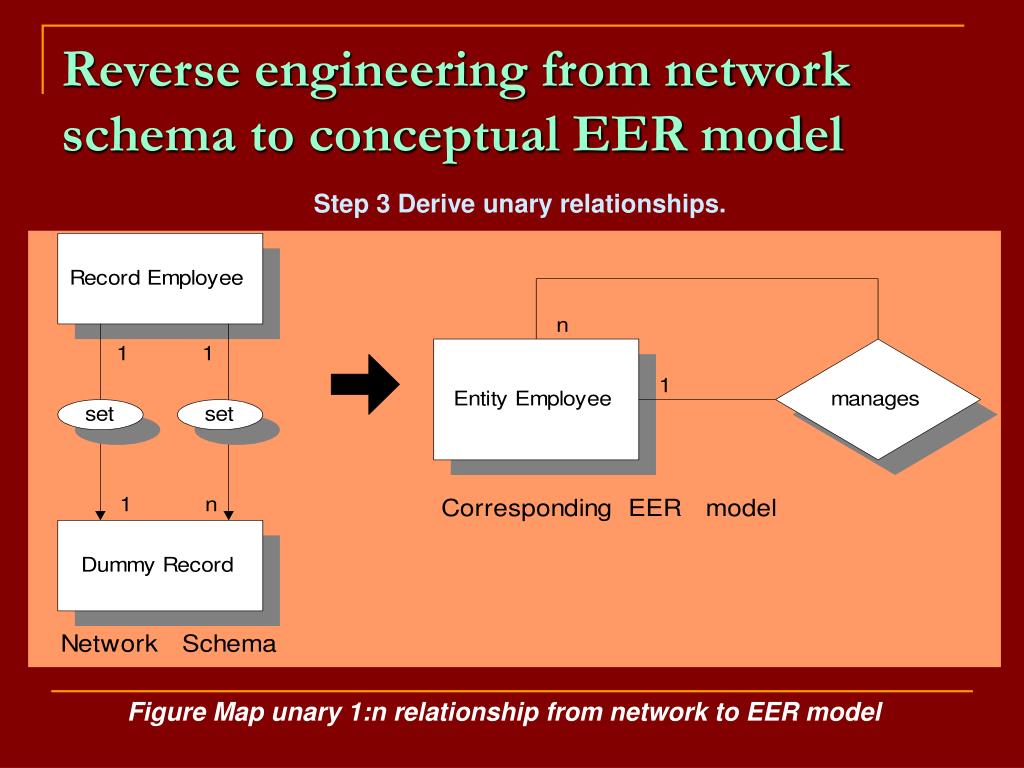 Reverse engineering from network schema to conceptual EER model

Step 3 Derive unary relationships.

Record Employee

1 1

set set

1 n

Dummy Record

Network Schema

n

Entity Employee

1

manages

Corresponding EER model

Figure Map unary 1:n relationship from network to EER model